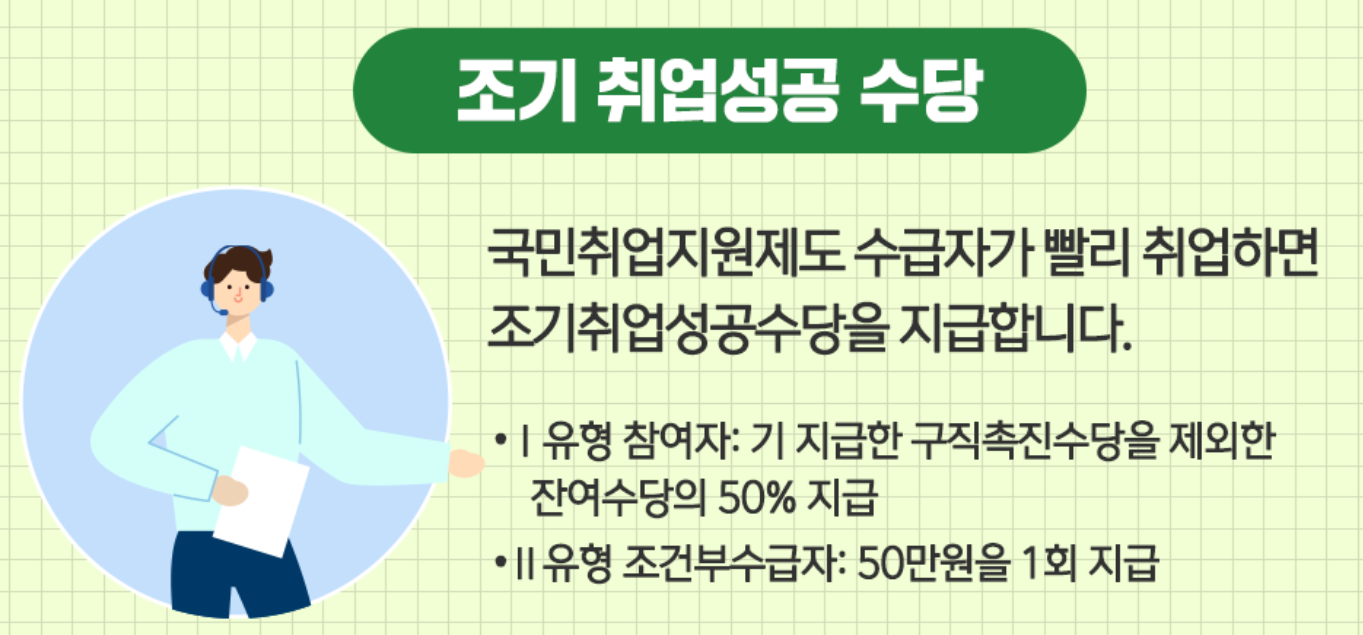 조기 취업성공 수당

국민취업지원제도 수급자가 빨리 취업하면 조기취업성공수당을 지급합니다.

• I 유형 참여자: 기 지급한 구직촉진수당을 제외한 잔여수당의 50% 지급

• II 유형 조건부수급자: 50만원을 1회 지급